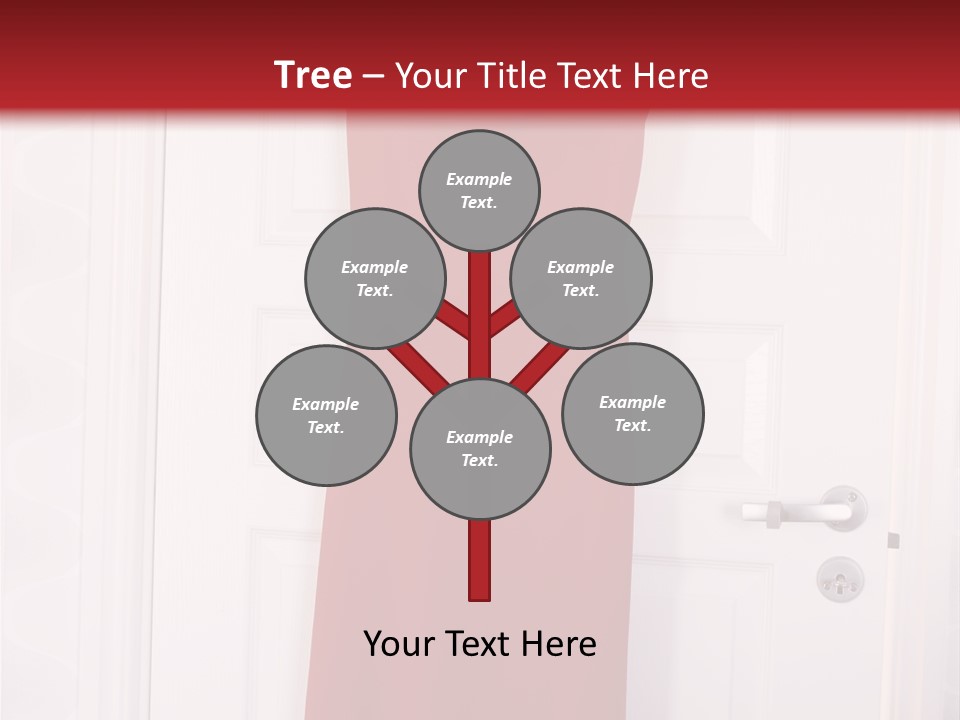 Tree – Your Title Text Here

Example Text.

Example Text.

Example Text.

Example Text.

Example Text.

Example Text.

Your Text Here